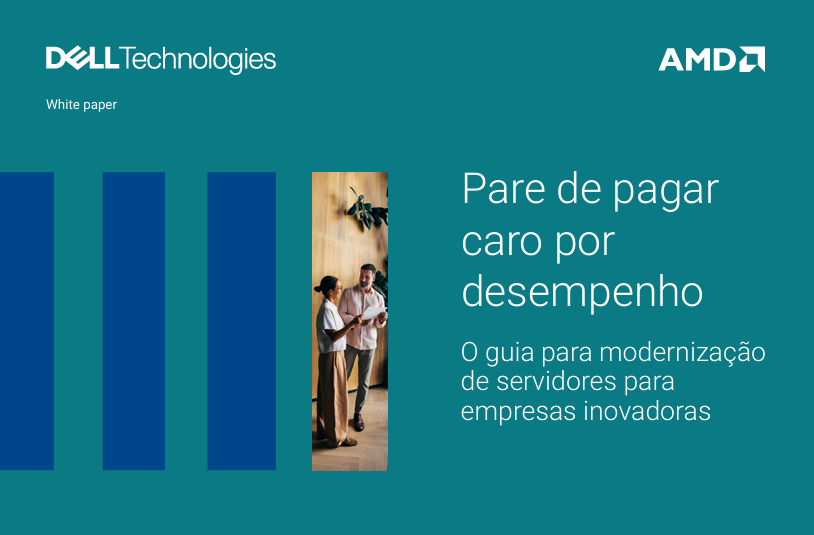 DELL Technologies

AMD

White paper

Pare de pagar caro por desempenho

O guia para modernização de servidores para empresas inovadoras